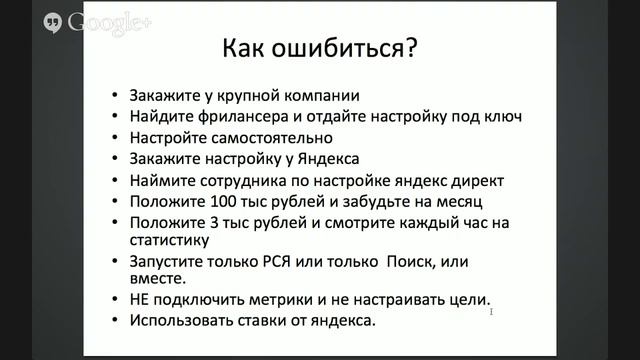 Google+

Как ошибиться?

• Закажите у крупной компании
• Найдите фрилансера и отдайте настройку под ключ
• Настройте самостоятельно
• Закажите настройку у Яндекса
• Наймите сотрудника по настройке яндекс директ
• Положите 100 тыс рублей и забудьте на месяц
• Положите 3 тыс рублей и смотрите каждый час на статистику
• Запустите только РСЯ или только Поиск, или вместе.
• НЕ подключить метрики и не настраивать цели.
• Использовать ставки от яндекса.